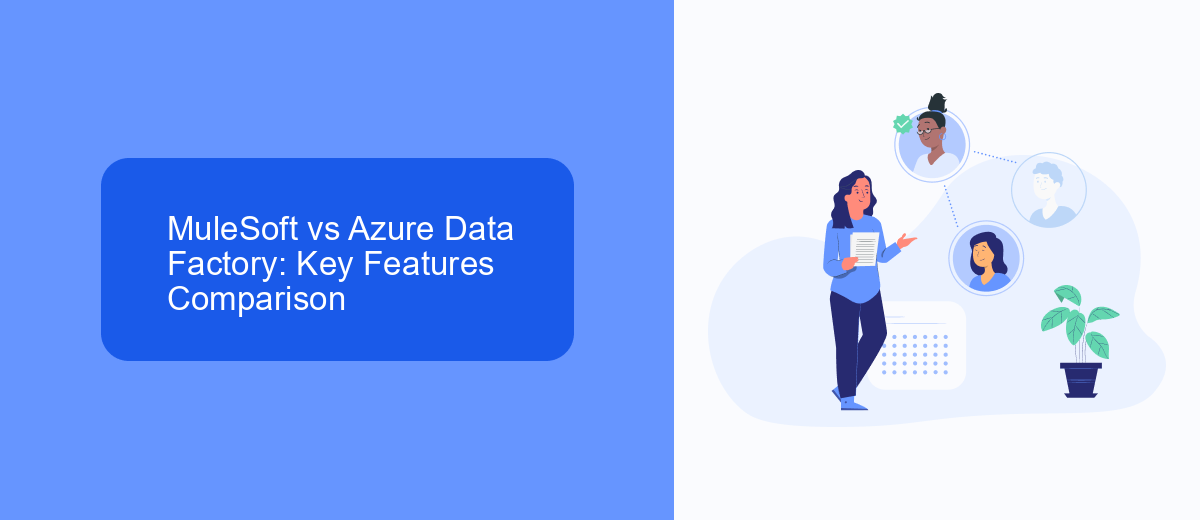 MuleSoft vs Azure Data Factory: Key Features Comparison